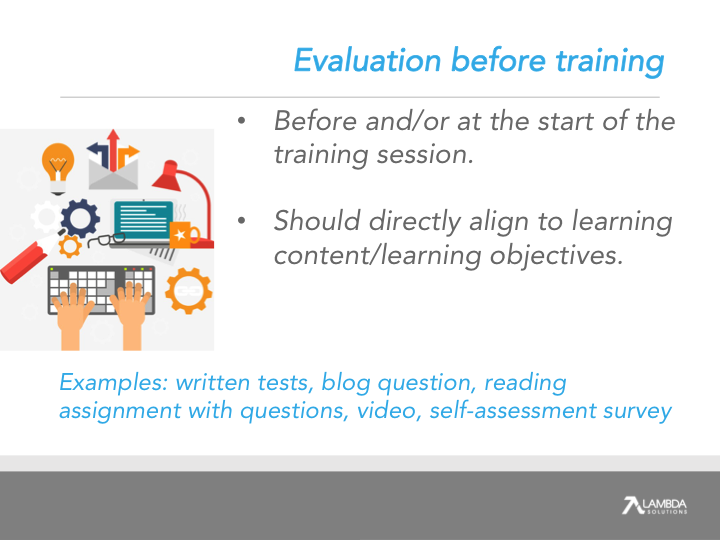 Evaluation before training

• Before and/or at the start of the training session.

• Should directly align to learning content/learning objectives.

Examples: written tests, blog question, reading assignment with questions, video, self-assessment survey

LAMBDA SOLUTIONS